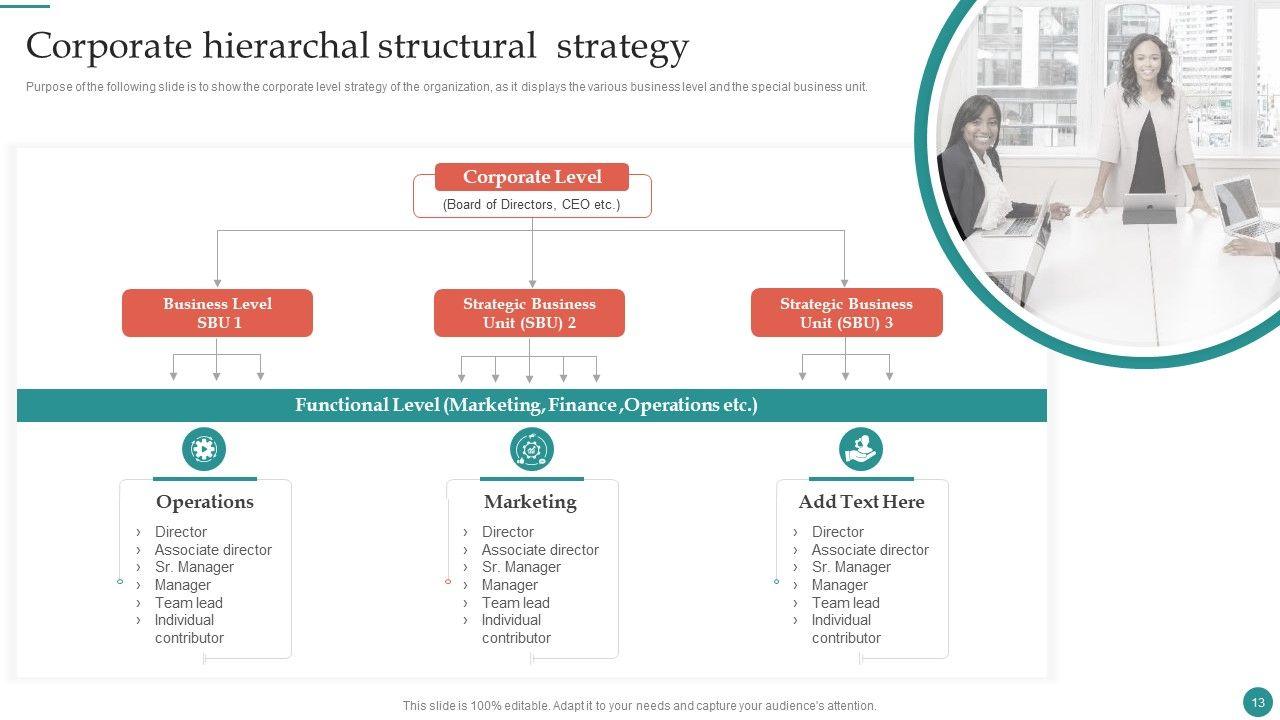 Corporate hierarchal structural strategy

Purpose of the following slide is to show the corporate level strategy of the organization, as it displays the various business level and the special business unit.

Corporate Level
(Board of Directors, CEO etc.)

Business Level SBU 1

Strategic Business Unit (SBU) 2

Strategic Business Unit (SBU) 3

Functional Level (Marketing, Finance ,Operations etc.)

Operations
› Director
› Associate director
› Sr. Manager
› Manager
› Team lead
› Individual contributor

Marketing
› Director
› Associate director
› Sr. Manager
› Manager
› Team lead
› Individual contributor

Add Text Here
› Director
› Associate director
› Sr. Manager
› Manager
› Team lead
› Individual contributor

This slide is 100% editable. Adapt it to your needs and capture your audience's attention.

13